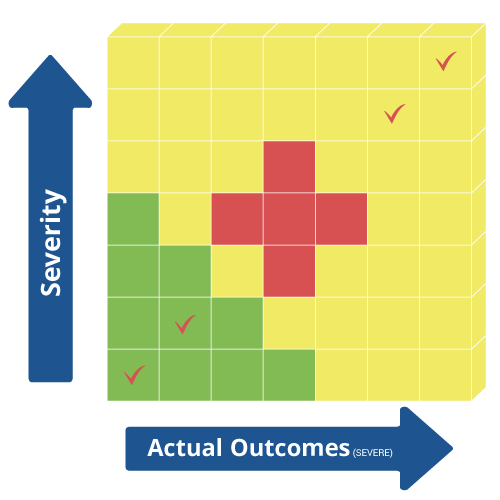 Severity

Actual Outcomes (SEVERE)